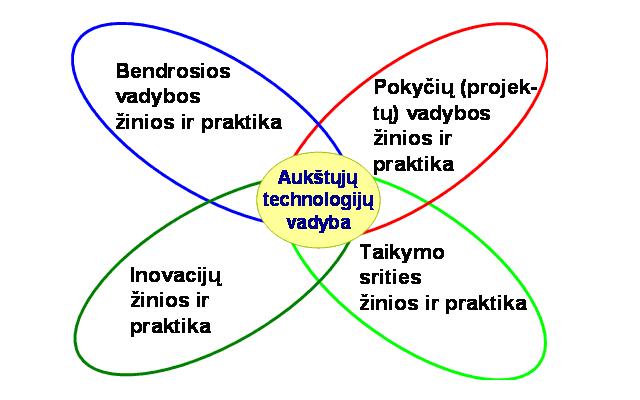 Bendrosios vadybos žinios ir praktika

Pokyčių (projektų) vadybos žinios ir praktika

Aukštųjų technologijų vadyba

Inovacijų žinios ir praktika

Taikymo srities žinios ir praktika